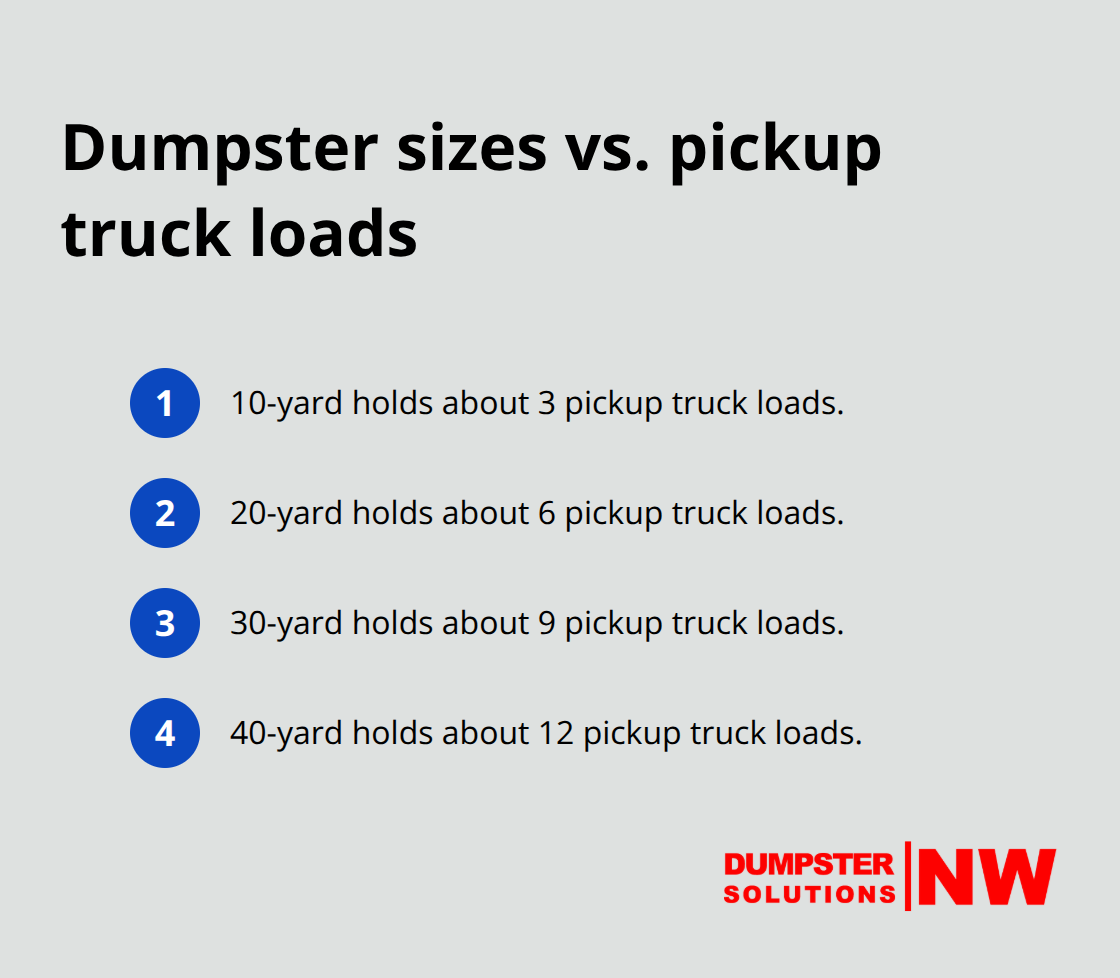 Dumpster sizes vs. pickup truck loads

1 10-yard holds about 3 pickup truck loads.

2 20-yard holds about 6 pickup truck loads.

3 30-yard holds about 9 pickup truck loads.

4 40-yard holds about 12 pickup truck loads.

DUMPSTER SOLUTIONS NW